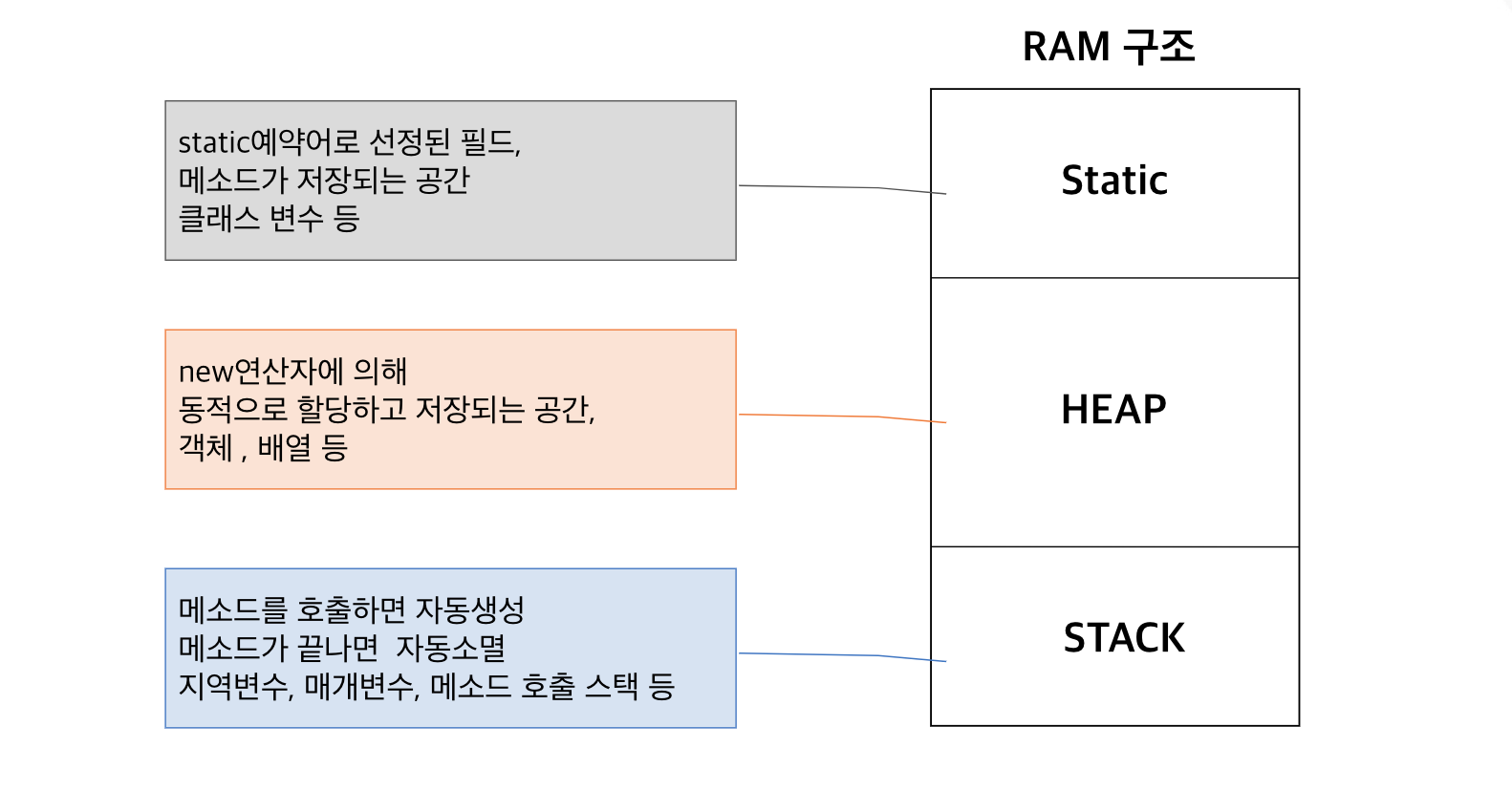 RAM 구조

static예약어로 선정된 필드,
메소드가 저장되는 공간
클래스 변수 등

Static

new연산자에 의해
동적으로 할당하고 저장되는 공간,
객체 , 배열 등

HEAP

메소드를 호출하면 자동생성
메소드가 끝나면 자동소멸
지역변수, 매개변수, 메소드 호출 스택 등

STACK